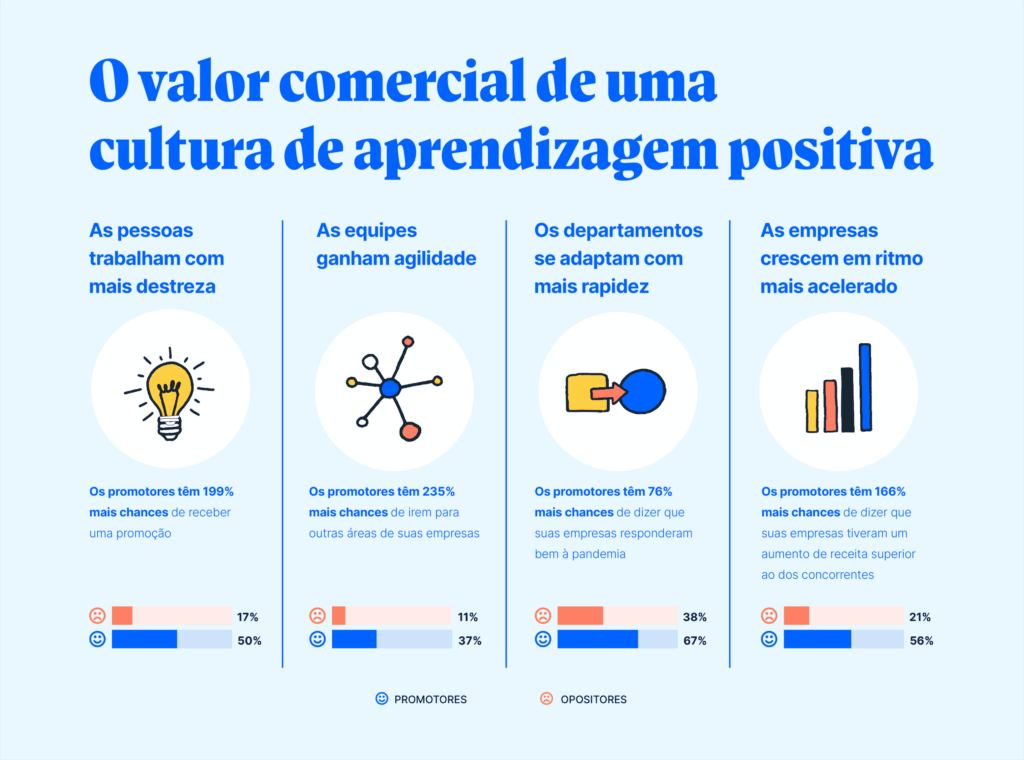 O valor comercial de uma cultura de aprendizagem positiva

As pessoas trabalham com mais destreza

Os promotores têm 199% mais chances de receber uma promoção

17%
50%

As equipes ganham agilidade

Os promotores têm 235% mais chances de irem para outras áreas de suas empresas

11%
37%

Os departamentos se adaptam com mais rapidez

Os promotores têm 76% mais chances de dizer que suas empresas responderam bem à pandemia

38%
67%

As empresas crescem em ritmo mais acelerado

Os promotores têm 166% mais chances de dizer que suas empresas tiveram um aumento de receita superior ao dos concorrentes

21%
56%

PROMOTORES
OPOSITORES